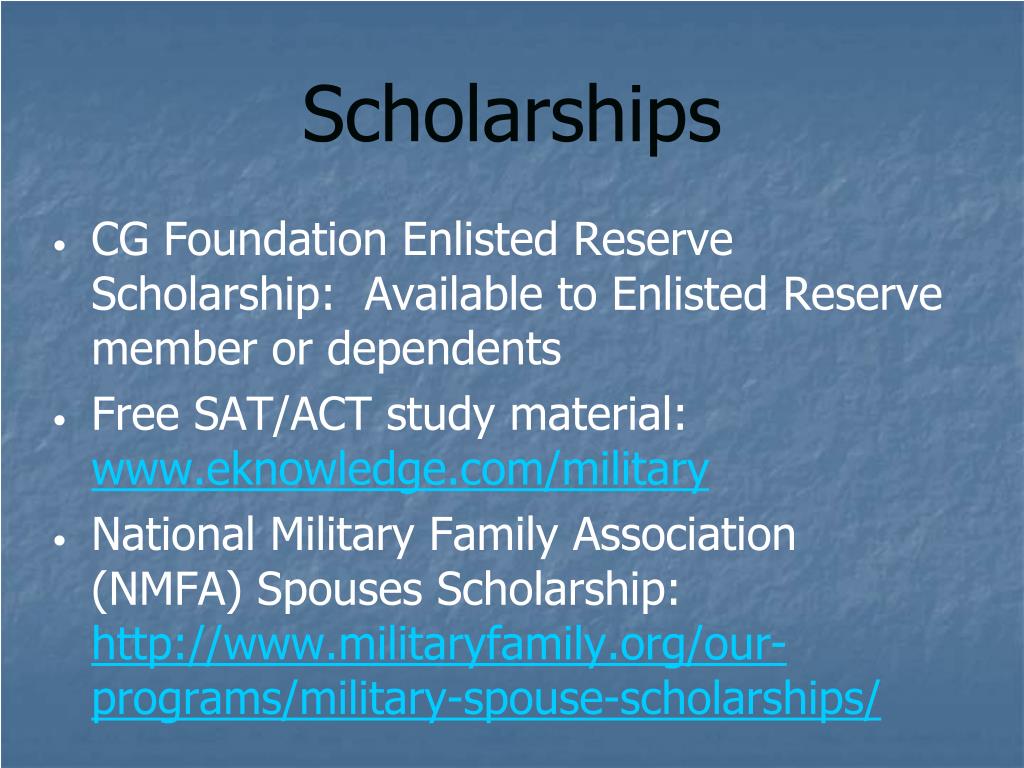 Scholarships

• CG Foundation Enlisted Reserve Scholarship: Available to Enlisted Reserve member or dependents
• Free SAT/ACT study material: www.eknowledge.com/military
• National Military Family Association (NMFA) Spouses Scholarship: http://www.militaryfamily.org/our-programs/military-spouse-scholarships/